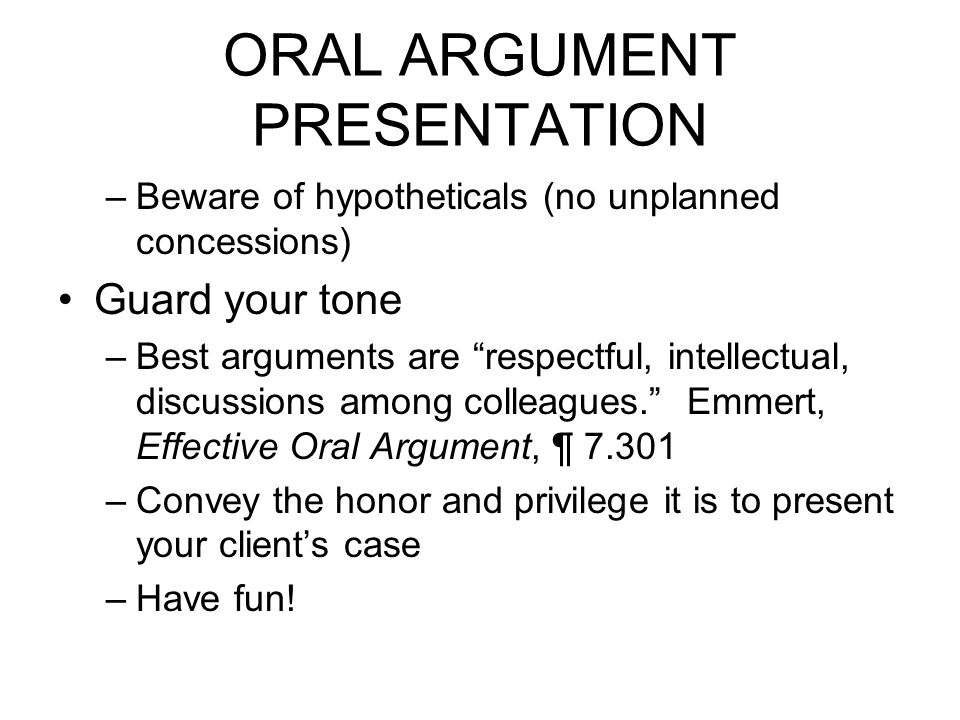 ORAL ARGUMENT PRESENTATION

– Beware of hypotheticals (no unplanned concessions)

• Guard your tone

– Best arguments are “respectful, intellectual, discussions among colleagues.” Emmert, Effective Oral Argument, ¶ 7.301

– Convey the honor and privilege it is to present your client’s case

– Have fun!